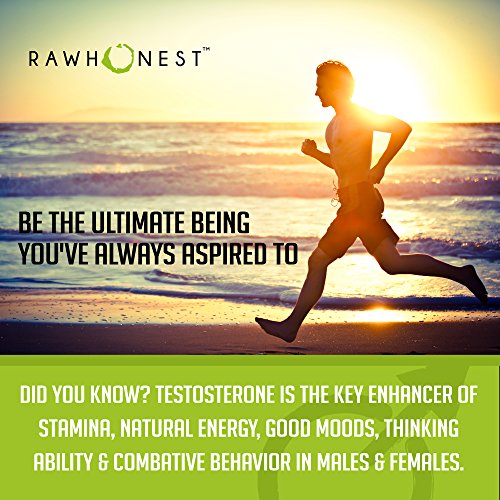 RAWHONEST™

BE THE ULTIMATE BEING YOU'VE ALWAYS ASPIRED TO

DID YOU KNOW? TESTOSTERONE IS THE KEY ENHANCER OF STAMINA, NATURAL ENERGY, GOOD MOODS, THINKING ABILITY & COMBATIVE BEHAVIOR IN MALES & FEMALES.